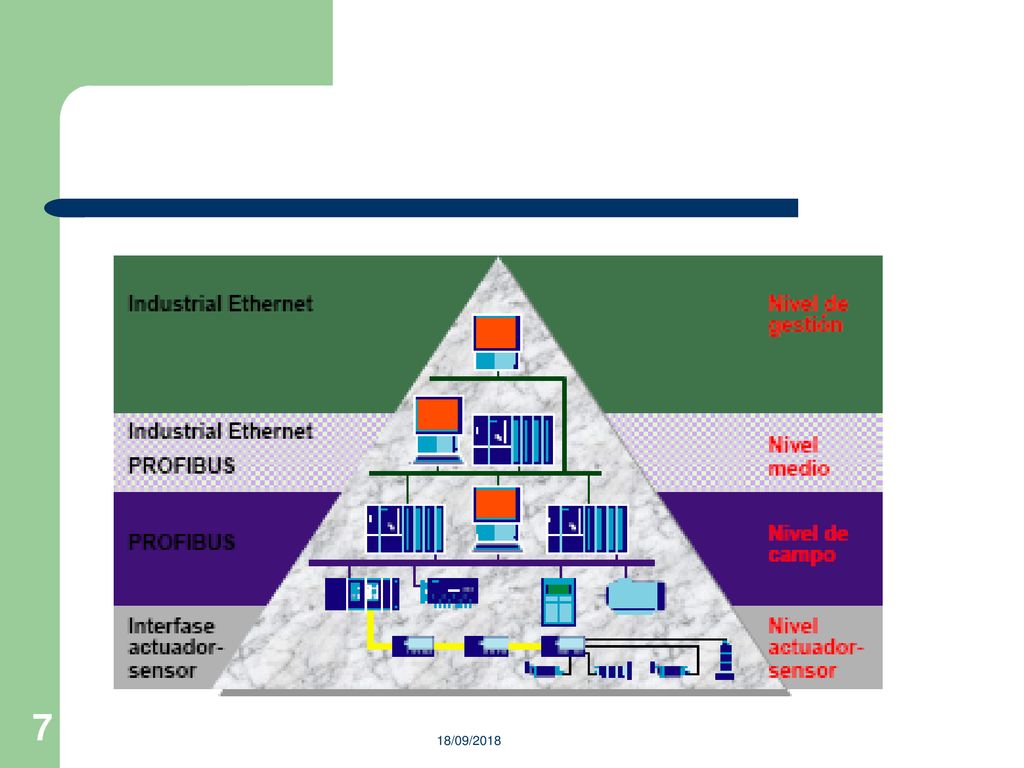 Industrial Ethernet

Nivel de gestión

Industrial Ethernet
PROFIBUS

Nivel medio

PROFIBUS

Nivel de campo

Interfase actuador-sensor

Nivel actuador-sensor

7

18/09/2018